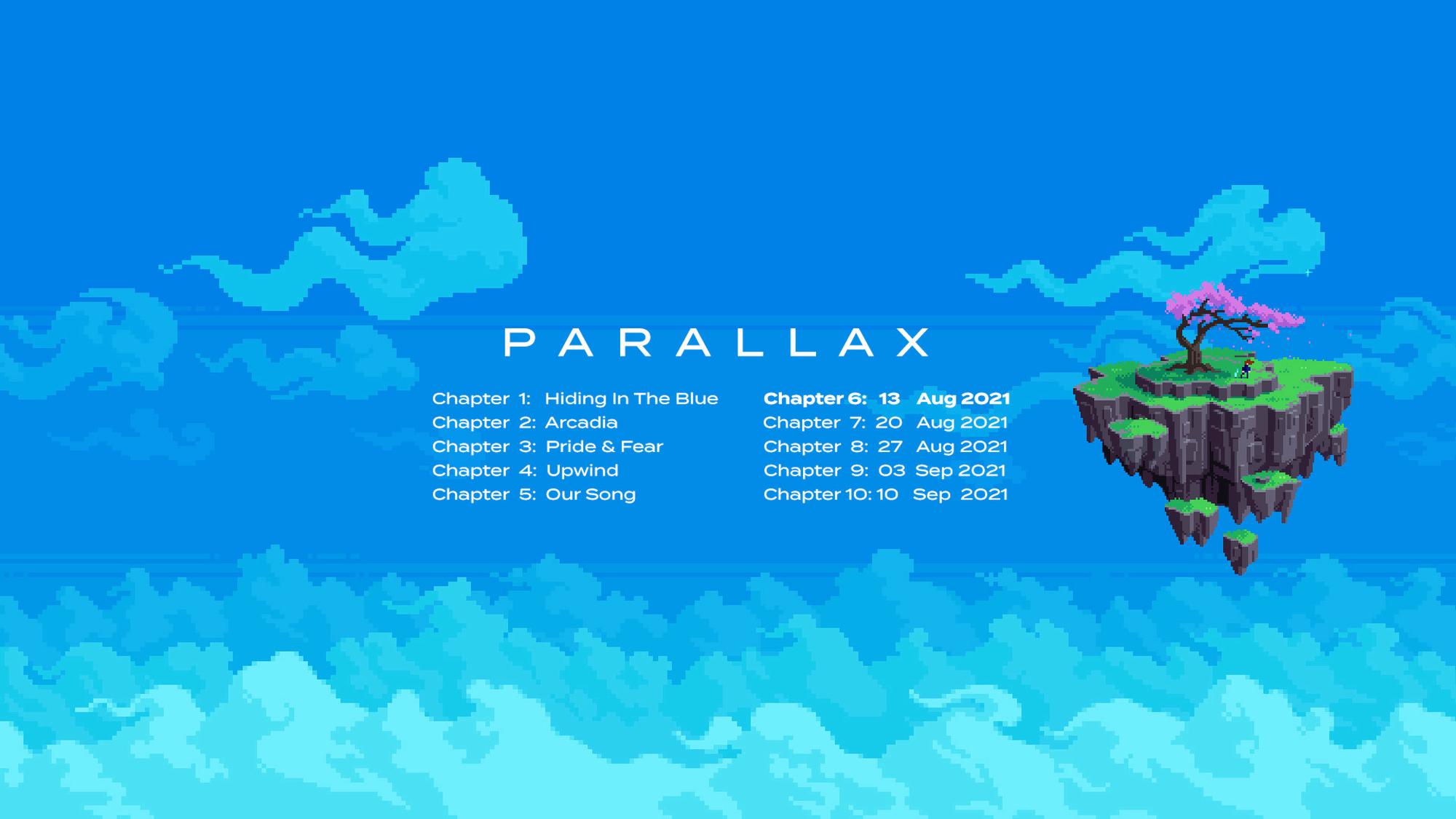 PARALLAX

Chapter 1: Hiding In The Blue
Chapter 2: Arcadia
Chapter 3: Pride & Fear
Chapter 4: Upwind
Chapter 5: Our Song

Chapter 6: 13 Aug 2021
Chapter 7: 20 Aug 2021
Chapter 8: 27 Aug 2021
Chapter 9: 03 Sep 2021
Chapter 10: 10 Sep 2021